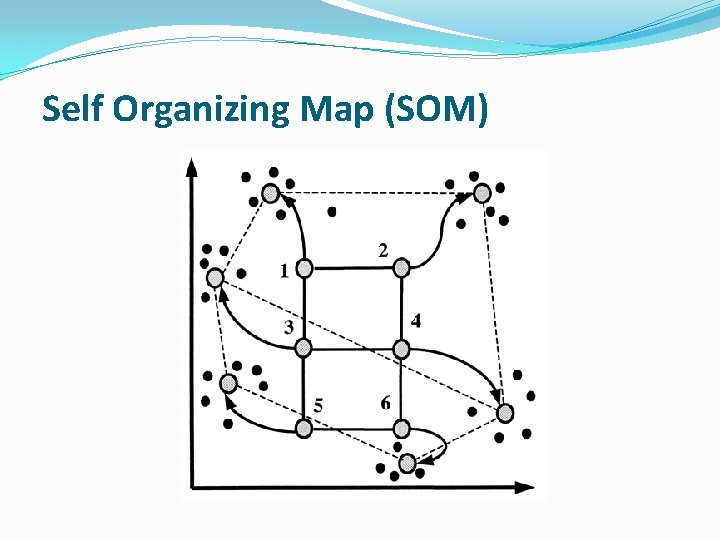 Self Organizing Map (SOM)

1
2
3
4
5
6